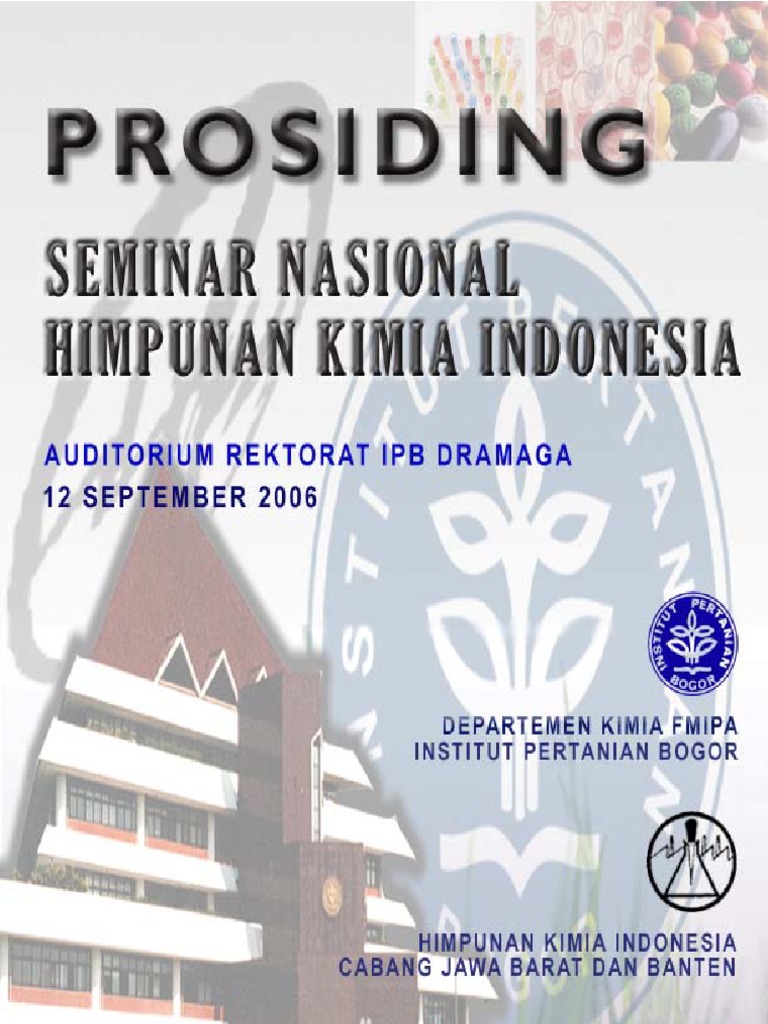 PROSIDING

SEMINAR NASIONAL
HIMPUNAN KIMIA INDONESIA

AUDITORIUM REKTORAT IPB DRAMAGA
12 SEPTEMBER 2006

INSTITUT PERTANIAN BOGOR

DEPARTEMEN KIMIA FMIPA
INSTITUT PERTANIAN BOGOR

HIMPUNAN KIMIA INDONESIA
CABANG JAWA BARAT DAN BANTEN